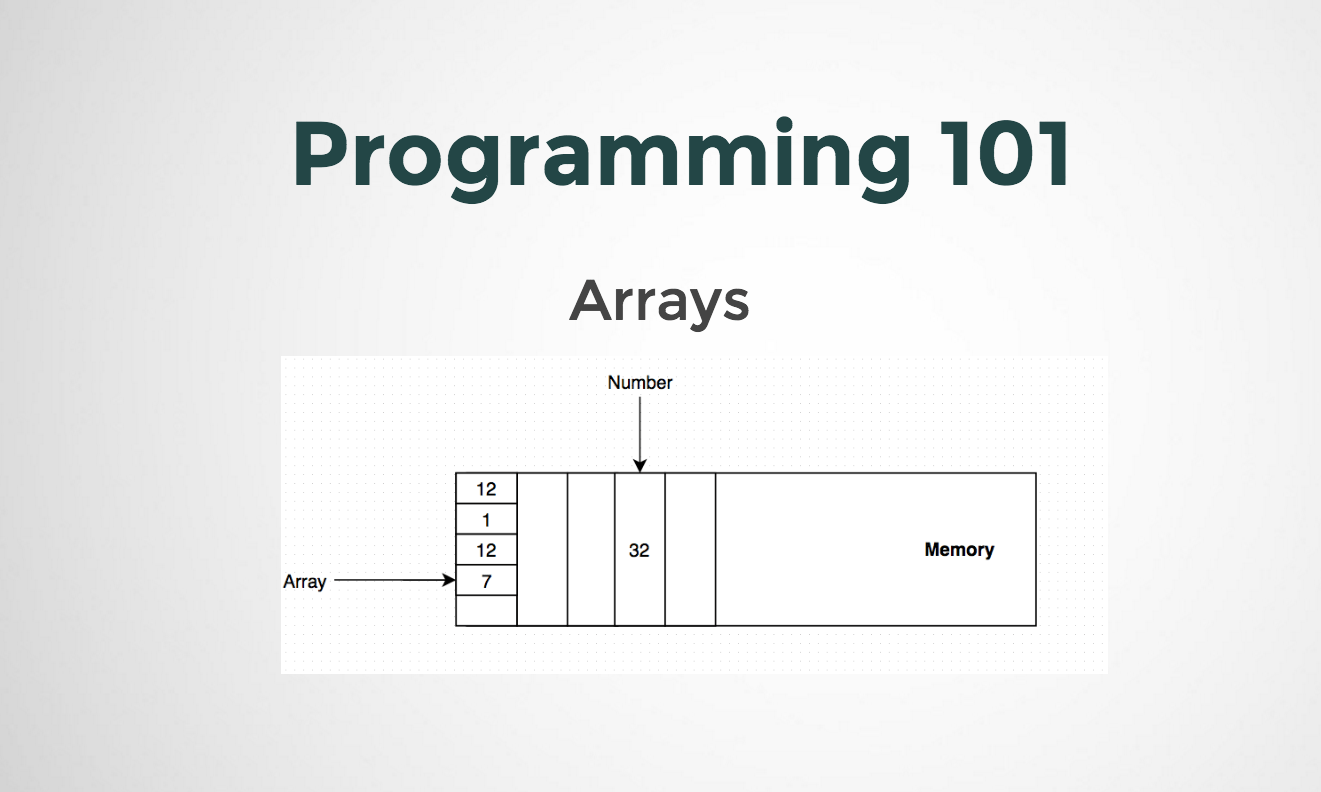 Programming 101

Arrays

Number

12
1
12
7

32

Memory

Array